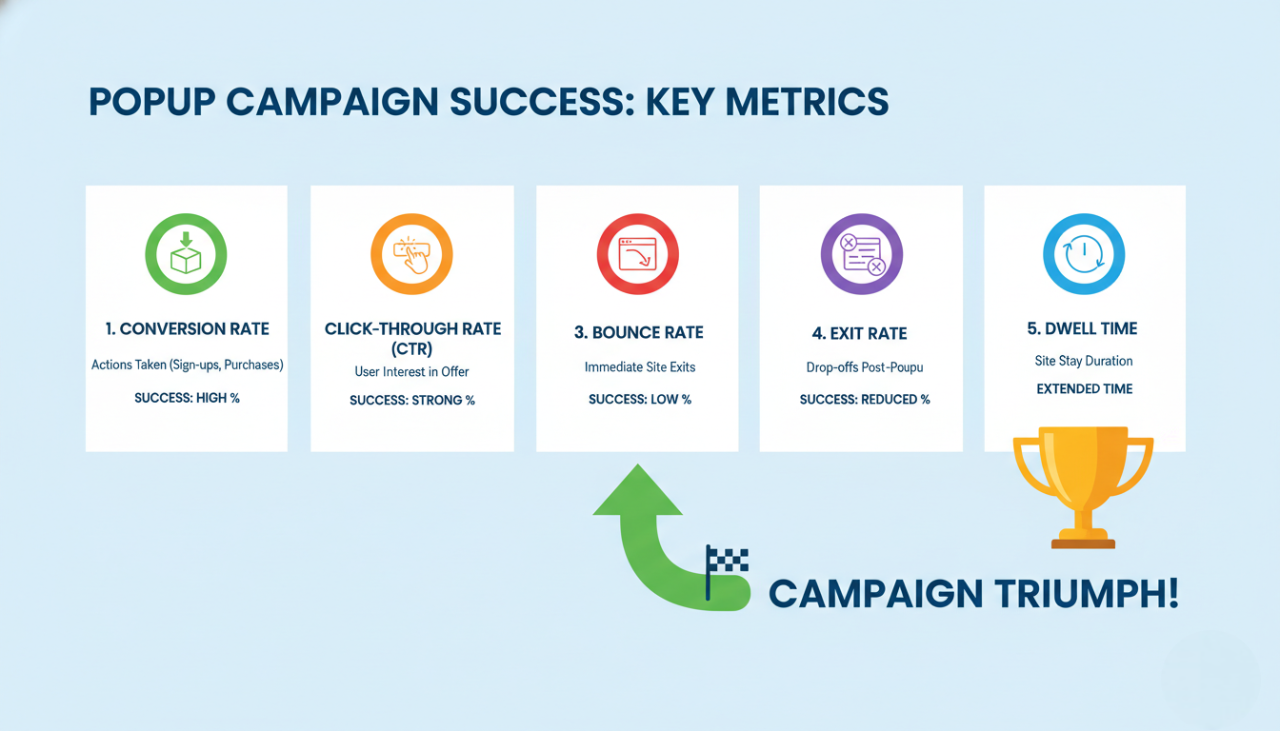 POPUP CAMPAIGN SUCCESS: KEY METRICS

1. CONVERSION RATE
Actions Taken (Sign-ups, Purchases)
SUCCESS: HIGH %

CLICK-THROUGH RATE (CTR)
User Interest in Offer
SUCCESS: STRONG %

3. BOUNCE RATE
Immediate Site Exits
SUCCESS: LOW %

4. EXIT RATE
Drop-offs Post-Poupu
SUCCESS: REDUCED %

5. DWELL TIME
Site Stay Duration
EXTENDED TIME

CAMPAIGN TRIUMPH!